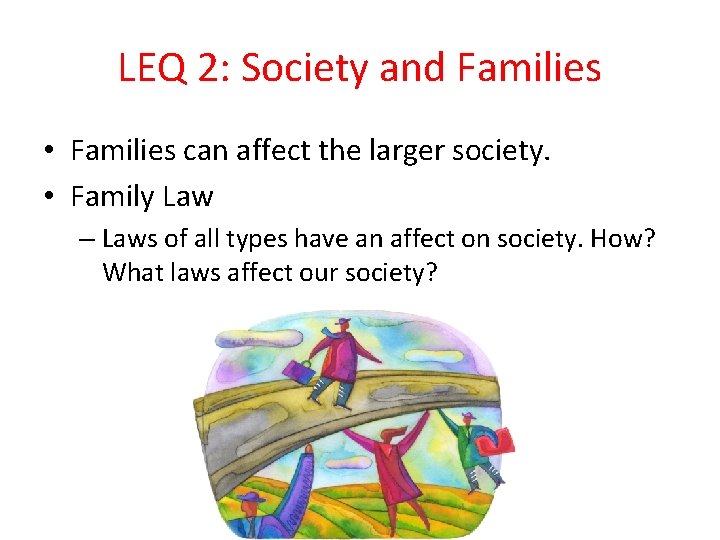 LEQ 2: Society and Families

• Families can affect the larger society.
• Family Law
– Laws of all types have an affect on society. How? What laws affect our society?